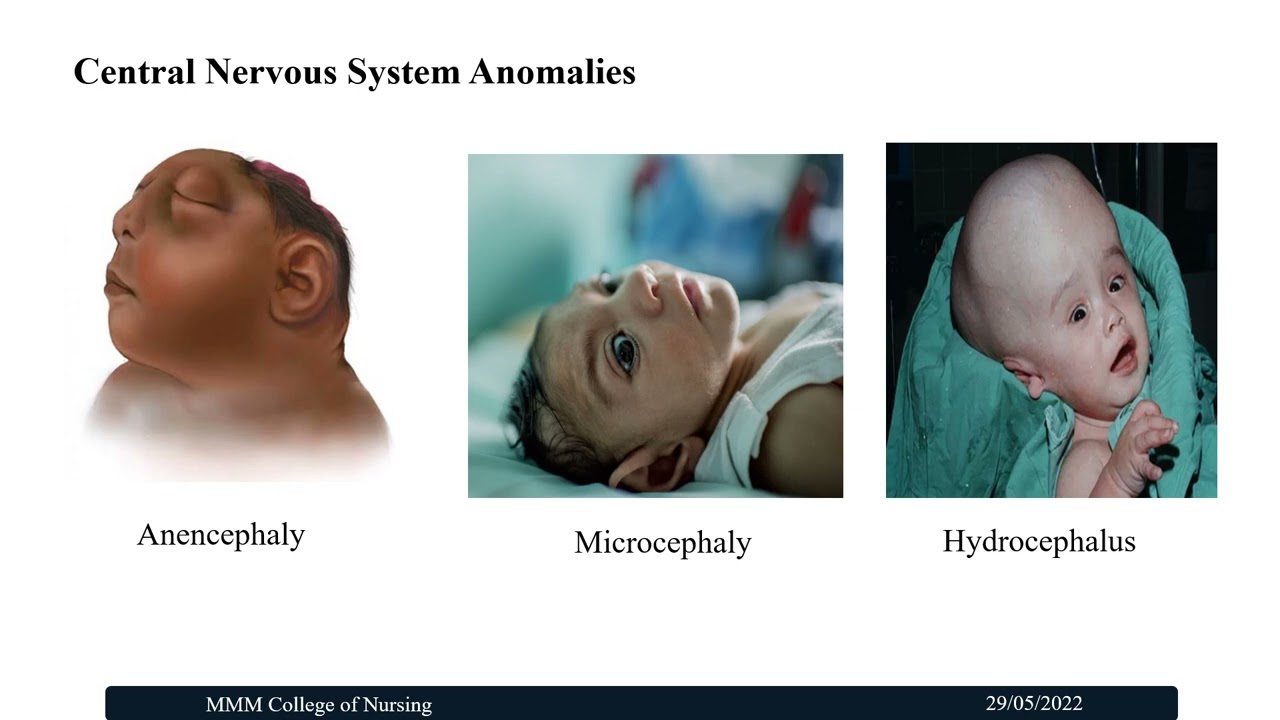 Central Nervous System Anomalies

Anencephaly

Microcephaly

Hydrocephalus

MMM College of Nursing

29/05/2022